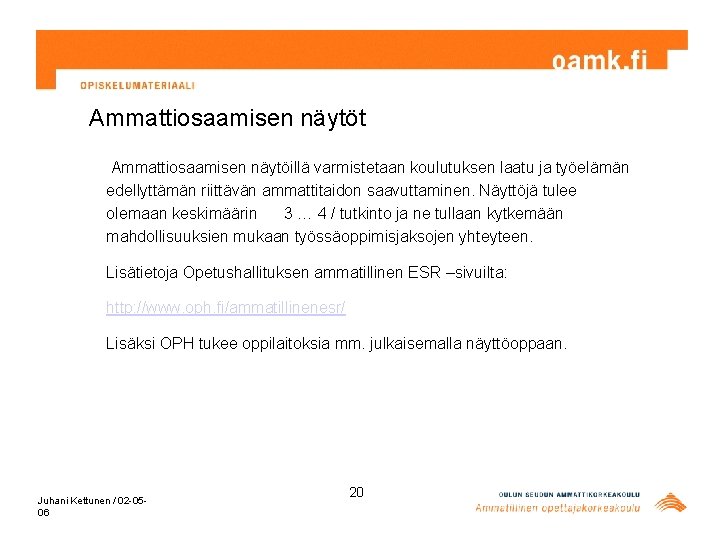 oamk.fi

OPISKELUMATERIAALI

Ammattiosaamisen näytöt

Ammattiosaamisen näytöillä varmistetaan koulutuksen laatu ja työelämän edellyttämän riittävän ammattitaidon saavuttaminen. Näyttöjä tulee olemaan keskimäärin 3 … 4 / tutkinto ja ne tullaan kytkemään mahdollisuuksien mukaan työssäoppimisjaksojen yhteyteen.

Lisätietoja Opetushallituksen ammatillinen ESR –sivuilta:

http://www.oph.fi/ammatillinenesr/

Lisäksi OPH tukee oppilaitoksia mm. julkaisemalla näyttöoppaan.

Juhani Kettunen / 02-05-06

20

OULUN SEUDUN AMMATTIKORKEAKOULU
Ammatillinen opettajakorkeakoulu